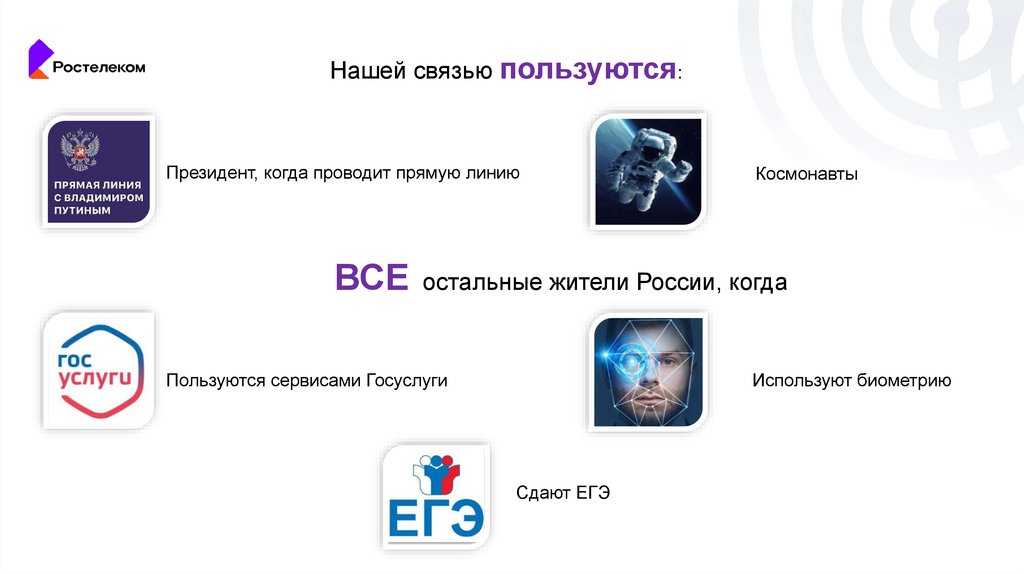 Ростелеком

Нашей связью пользуются:

ПРЯМАЯ ЛИНИЯ С ВЛАДИМИРОМ ПУТИНЫМ

Президент, когда проводит прямую линию

Космонавты

ВСЕ остальные жители России, когда

ГОС УСЛУГИ

Пользуются сервисами Госуслуги

Используют биометрию

ЕГЭ

Сдают ЕГЭ